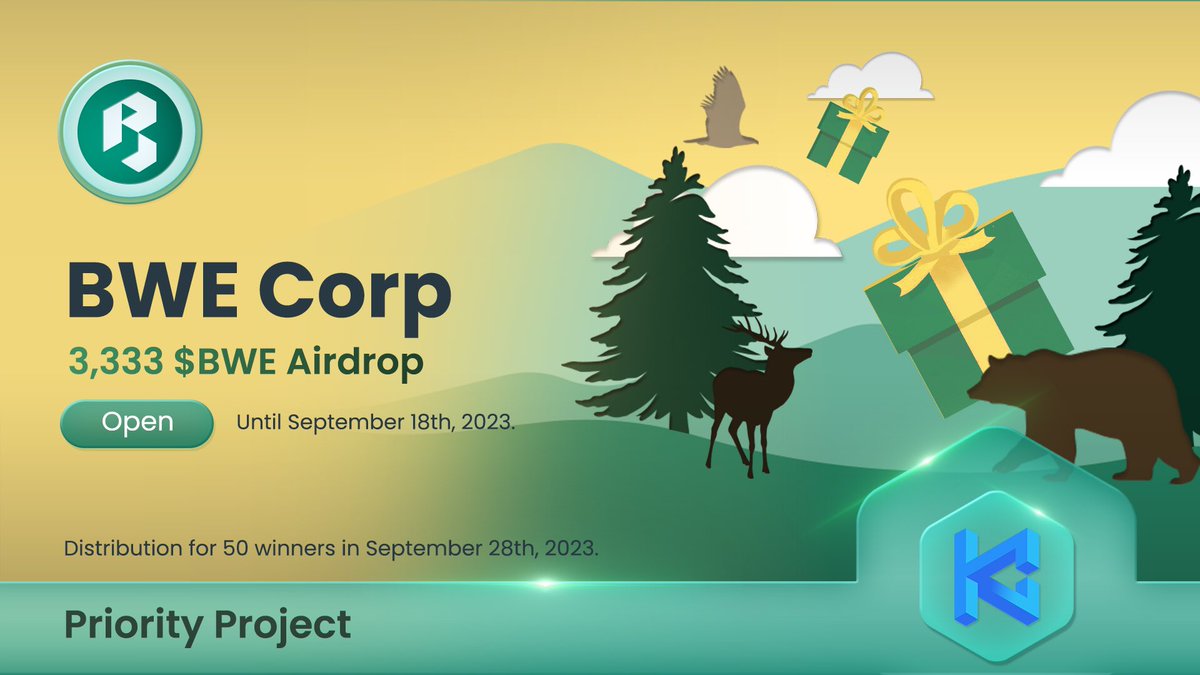 BWE Corp
3,333 $BWE Airdrop
Open Until September 18th, 2023.

Distribution for 50 winners in September 28th, 2023.

Priority Project